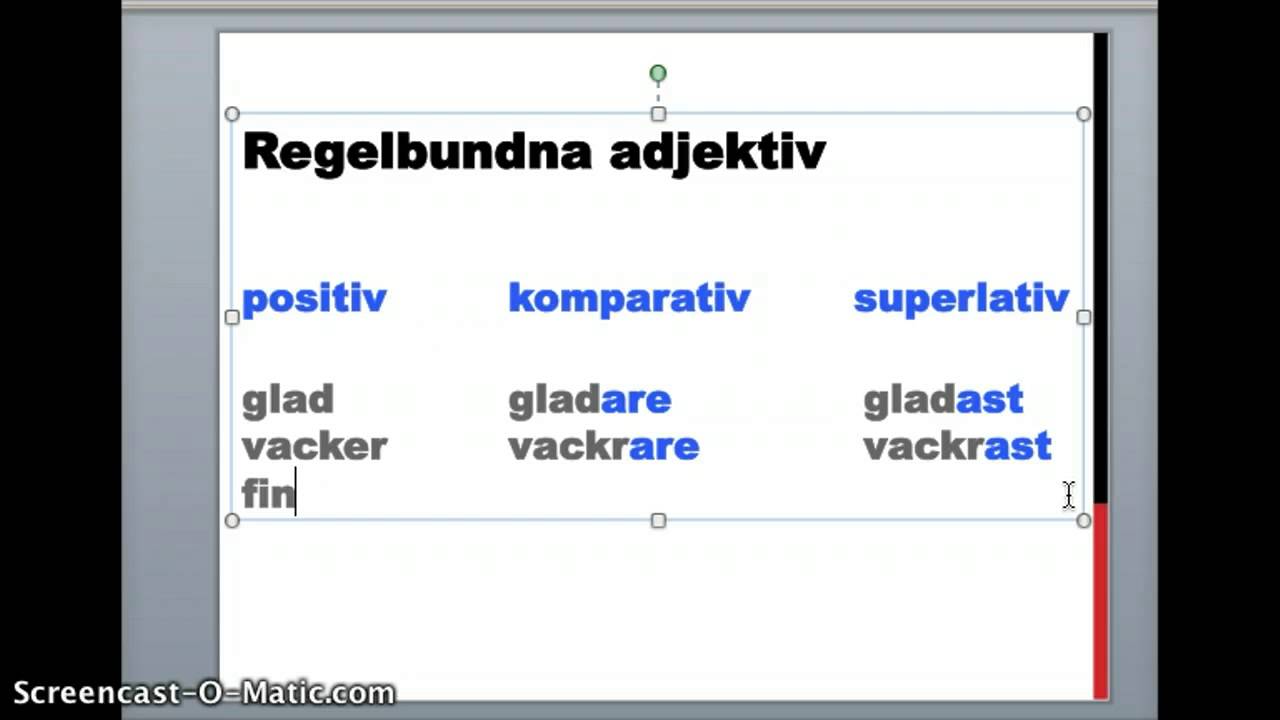 Regelbundna adjektiv

| positiv | komparativ | superlativ |
|---|---|---|
| glad | gladare | gladast |
| vacker | vackrare | vackrast |
| fin | | |

Screencast-O-Matic.com